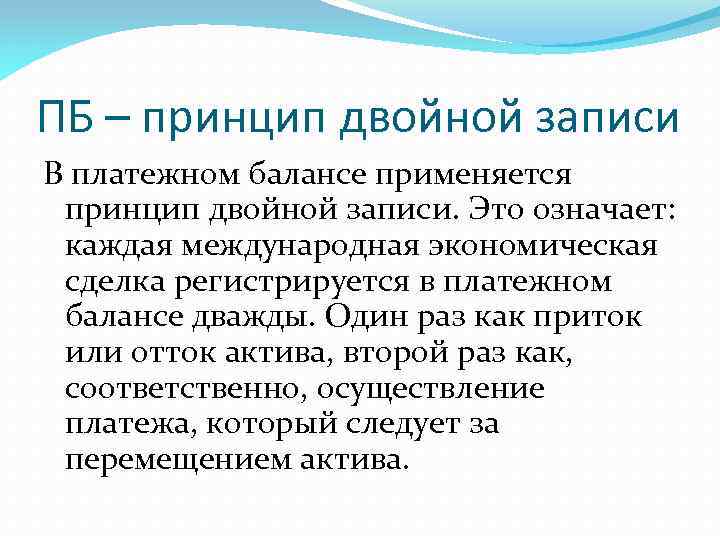 ПБ – принцип двойной записи

В платежном балансе применяется принцип двойной записи. Это означает: каждая международная экономическая сделка регистрируется в платежном балансе дважды. Один раз как приток или отток актива, второй раз как, соответственно, осуществление платежа, который следует за перемещением актива.